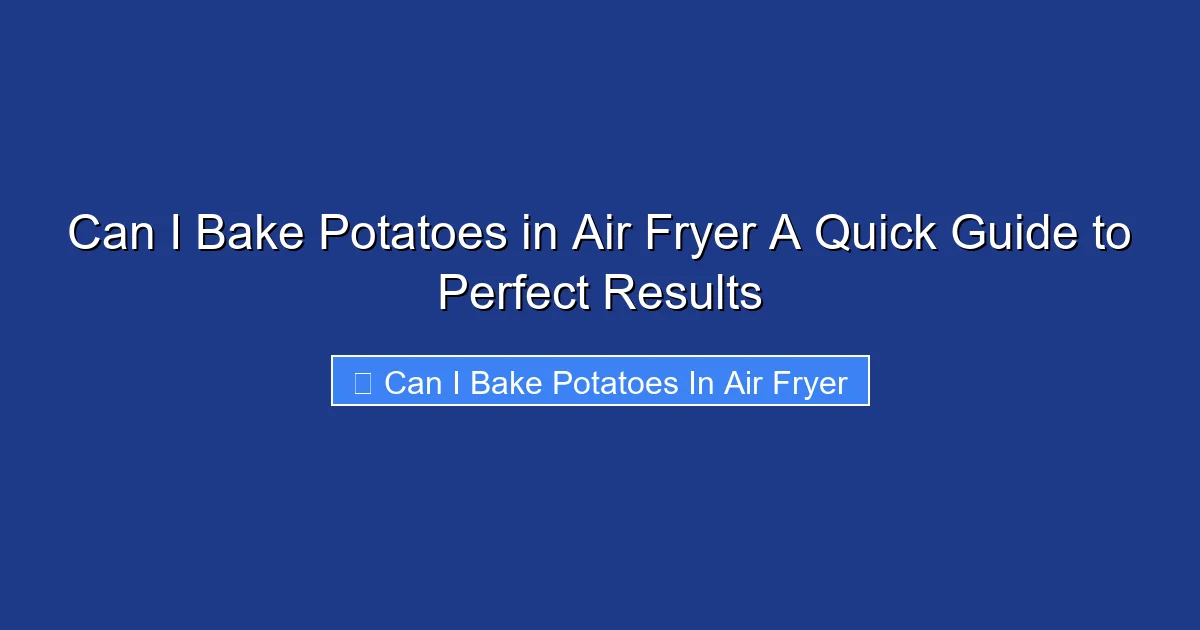 Can I Bake Potatoes in Air Fryer A Quick Guide to Perfect Results

Can I Bake Potatoes In Air Fryer